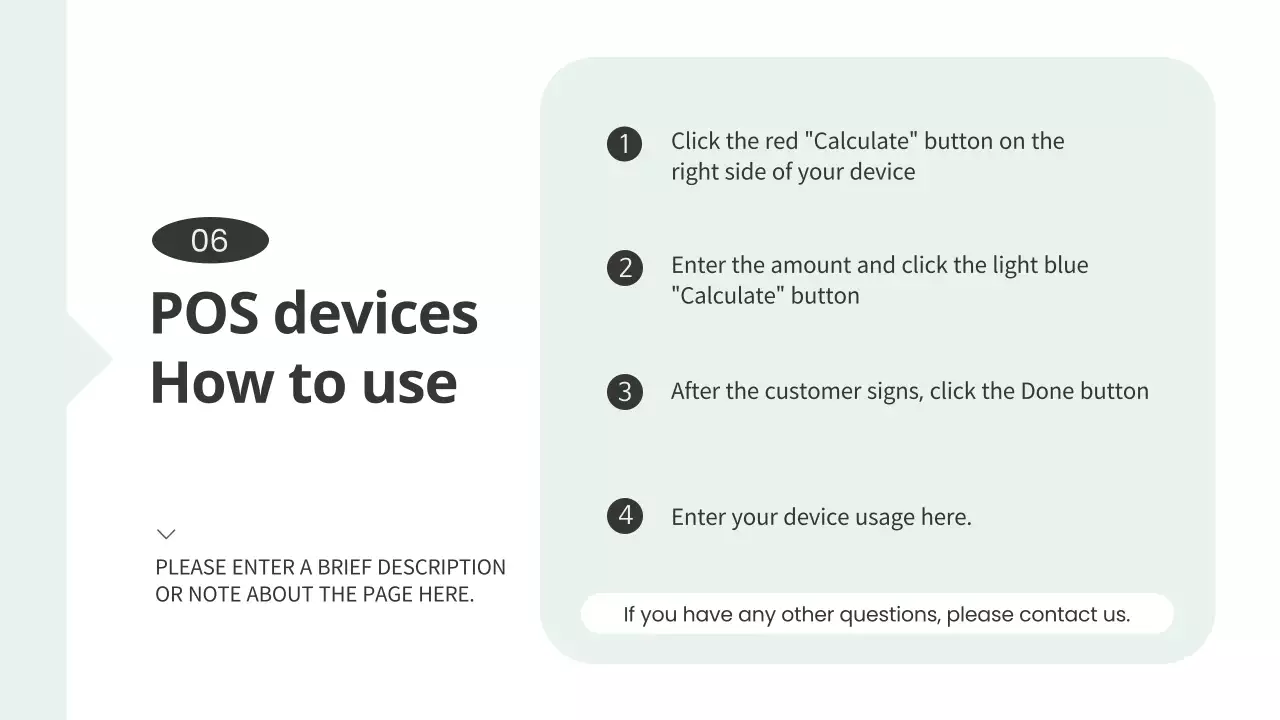 06

POS devices How to use

PLEASE ENTER A BRIEF DESCRIPTION OR NOTE ABOUT THE PAGE HERE.

1 Click the red "Calculate" button on the right side of your device

2 Enter the amount and click the light blue "Calculate" button

3 After the customer signs, click the Done button

4 Enter your device usage here.

If you have any other questions, please contact us.